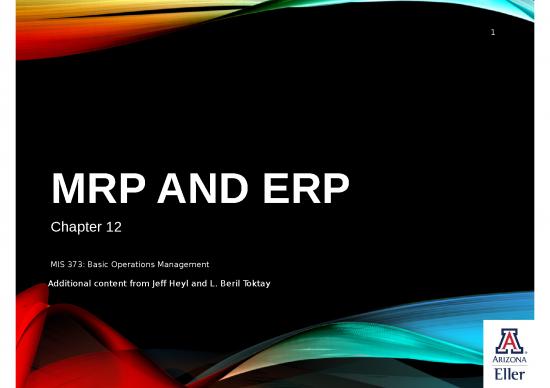 1

MRP AND ERP

Chapter 12

MIS 373: Basic Operations Management

Additional content from Jeff Heyl and L. Beril Toktay

A
ARIZONA
Eller